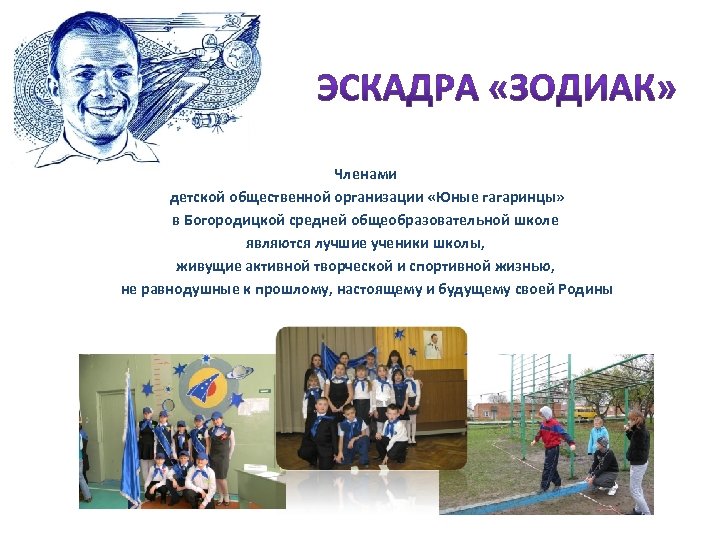 ЭСКАДРА «ЗОДИАК»

Членами
детской общественной организации «Юные гагаринцы»
в Богородицкой средней общеобразовательной школе
являются лучшие ученики школы,
живущие активной творческой и спортивной жизнью,
не равнодушные к прошлому, настоящему и будущему своей Родины